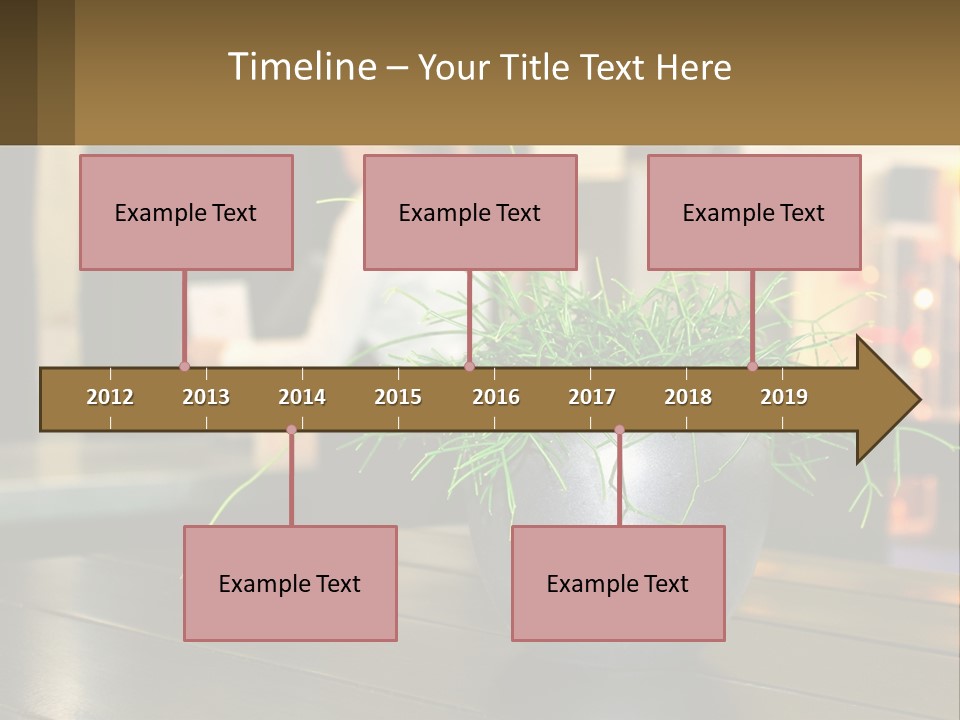 Timeline – Your Title Text Here

Example Text

Example Text

Example Text

2012 2013 2014 2015 2016 2017 2018 2019

Example Text

Example Text